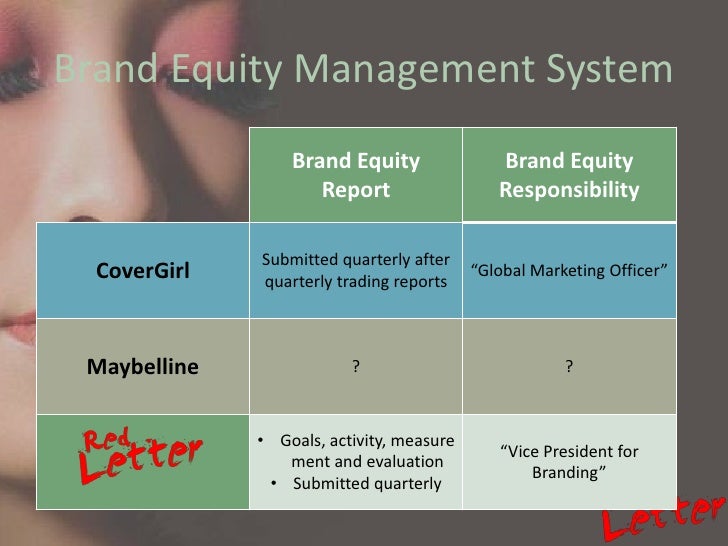 Brand Equity Management System

| | Brand Equity Report | Brand Equity Responsibility |
|---|---|---|
| CoverGirl | Submitted quarterly after quarterly trading reports | “Global Marketing Officer” |
| Maybelline | ? | ? |
| Red Letter | • Goals, activity, measure ment and evaluation • Submitted quarterly | “Vice President for Branding” |

Letter